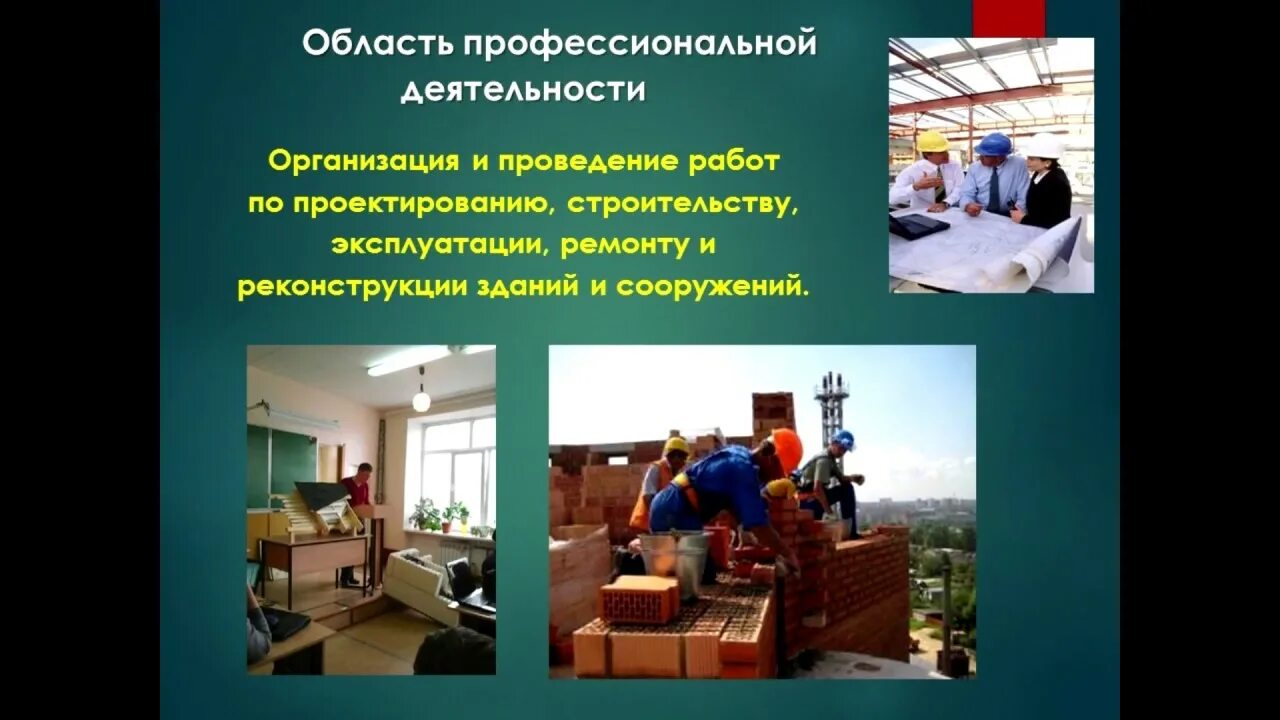 Область профессиональной деятельности

Организация и проведение работ по проектированию, строительству, эксплуатации, ремонту и реконструкции зданий и сооружений.